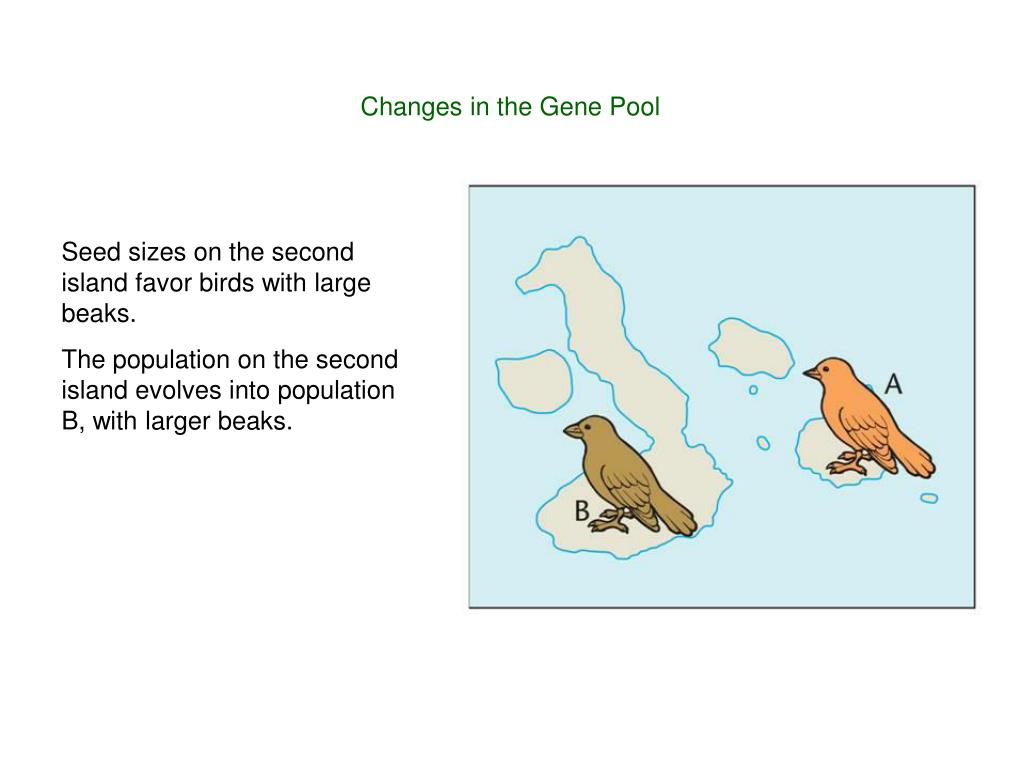 Changes in the Gene Pool

Seed sizes on the second island favor birds with large beaks.

The population on the second island evolves into population B, with larger beaks.

A

B